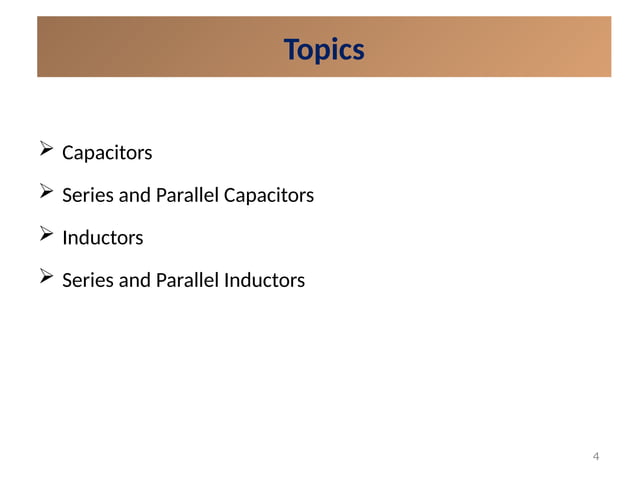 Topics

➢ Capacitors

➢ Series and Parallel Capacitors

➢ Inductors

➢ Series and Parallel Inductors

4